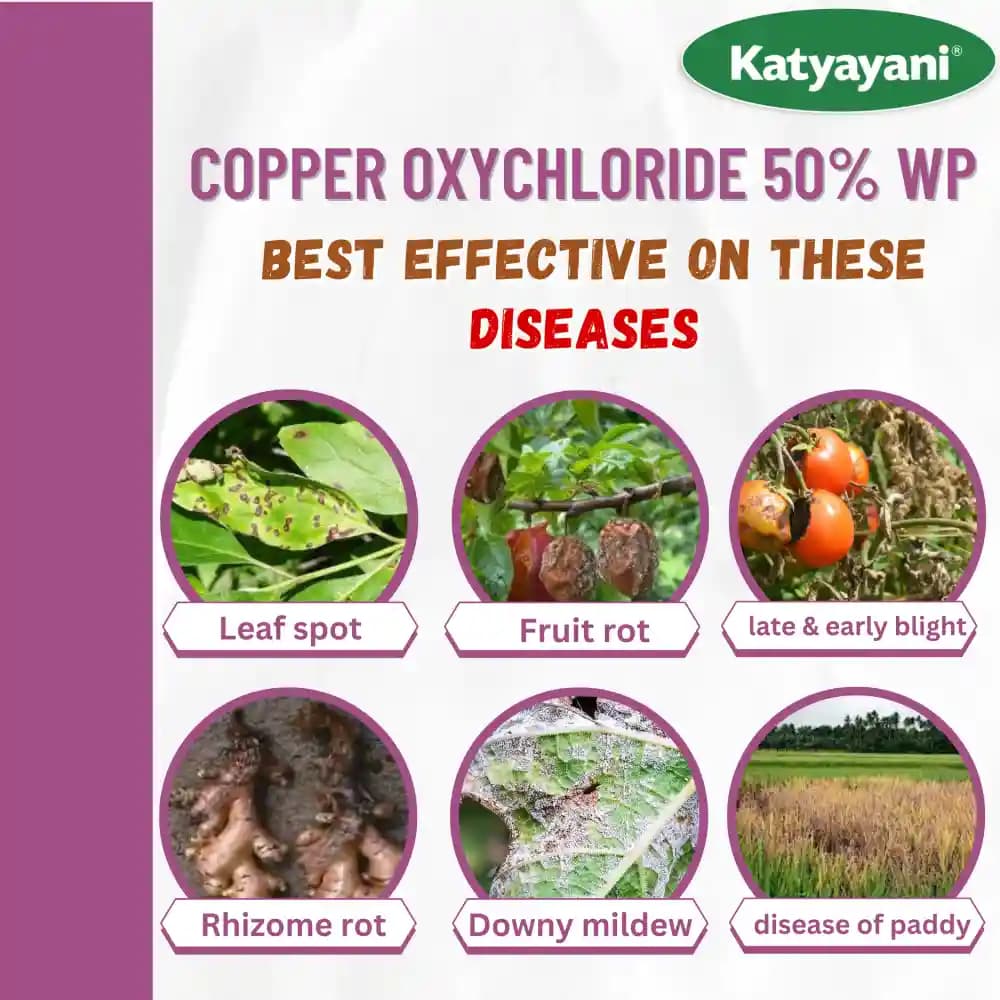 Katyayani®

COPPER OXYCHLORIDE 50% WP

BEST EFFECTIVE ON THESE DISEASES

Leaf spot

Fruit rot

late & early blight

Rhizome rot

Downy mildew

disease of paddy